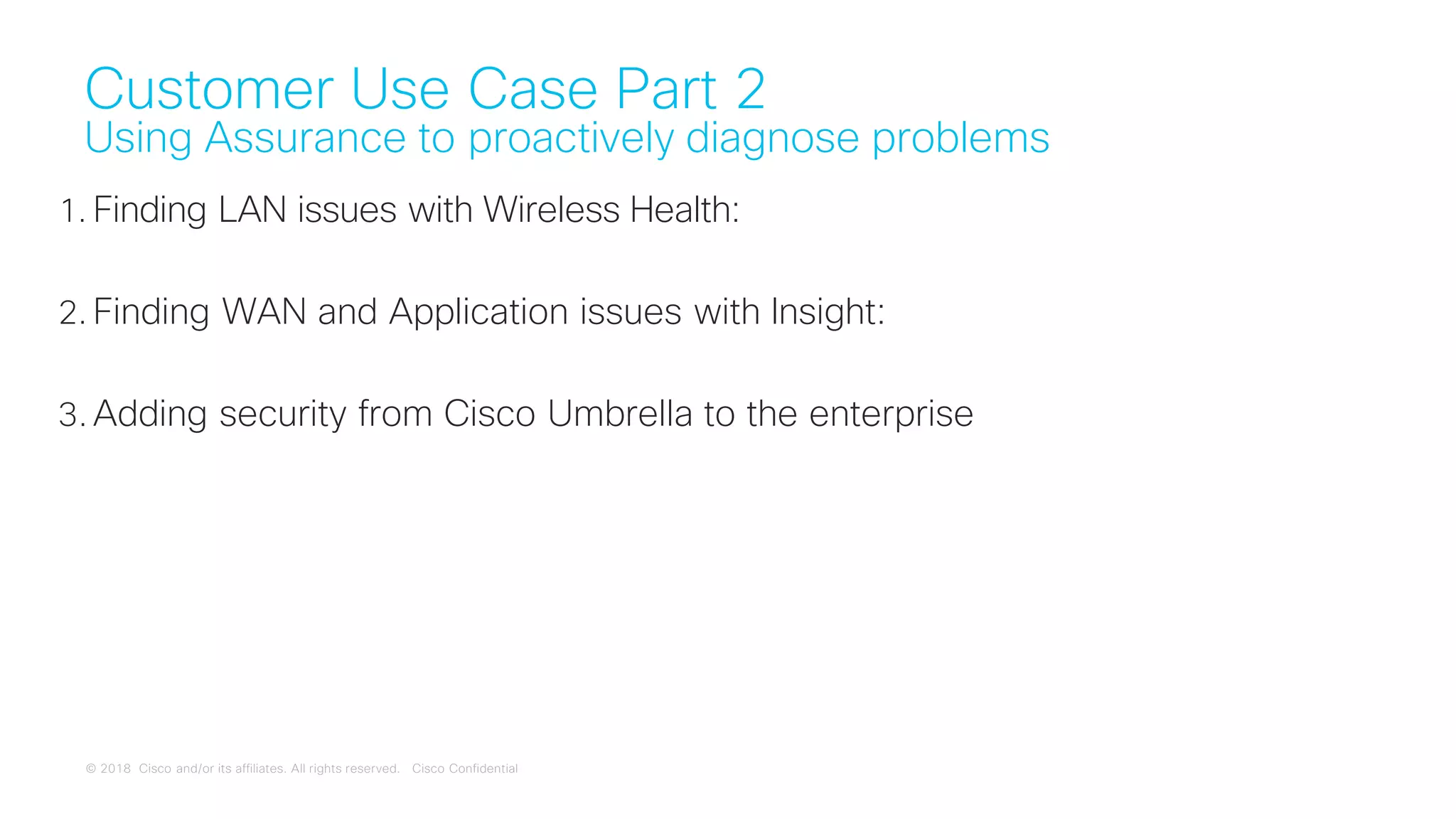 Customer Use Case Part 2
Using Assurance to proactively diagnose problems

1. Finding LAN issues with Wireless Health:

2. Finding WAN and Application issues with Insight:

3. Adding security from Cisco Umbrella to the enterprise

© 2018 Cisco and/or its affiliates. All rights reserved. Cisco Confidential